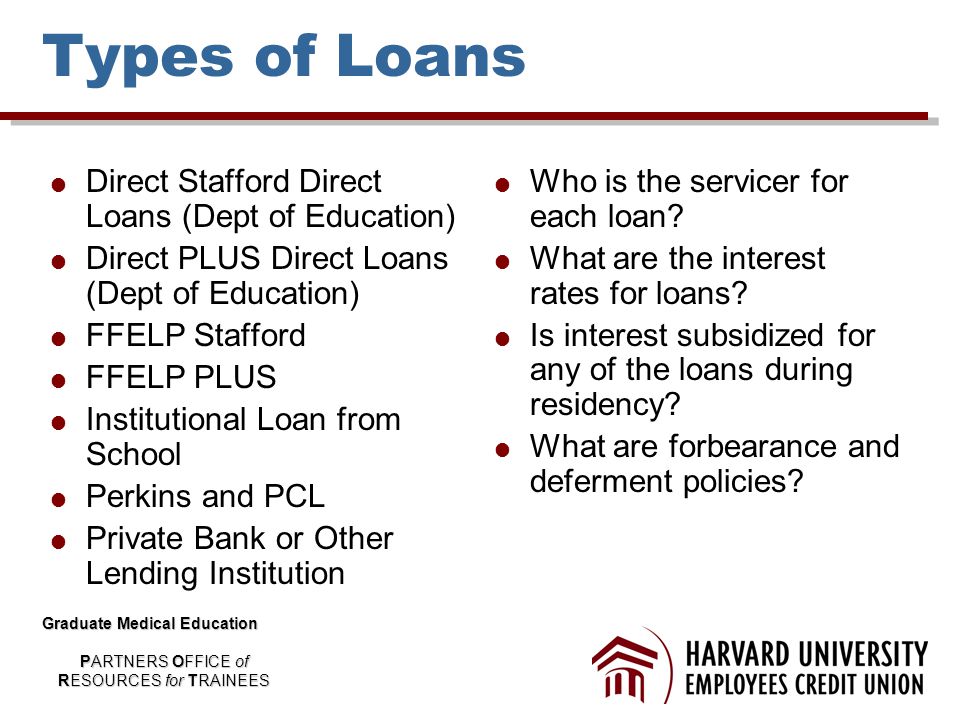 Types of Loans

- Direct Stafford Direct Loans (Dept of Education)
- Direct PLUS Direct Loans (Dept of Education)
- FFELP Stafford
- FFELP PLUS
- Institutional Loan from School
- Perkins and PCL
- Private Bank or Other Lending Institution

- Who is the servicer for each loan?
- What are the interest rates for loans?
- Is interest subsidized for any of the loans during residency?
- What are forbearance and deferment policies?

Graduate Medical Education

PARTNERS OFFICE of RESOURCES for TRAINEES

HARVARD UNIVERSITY EMPLOYEES CREDIT UNION